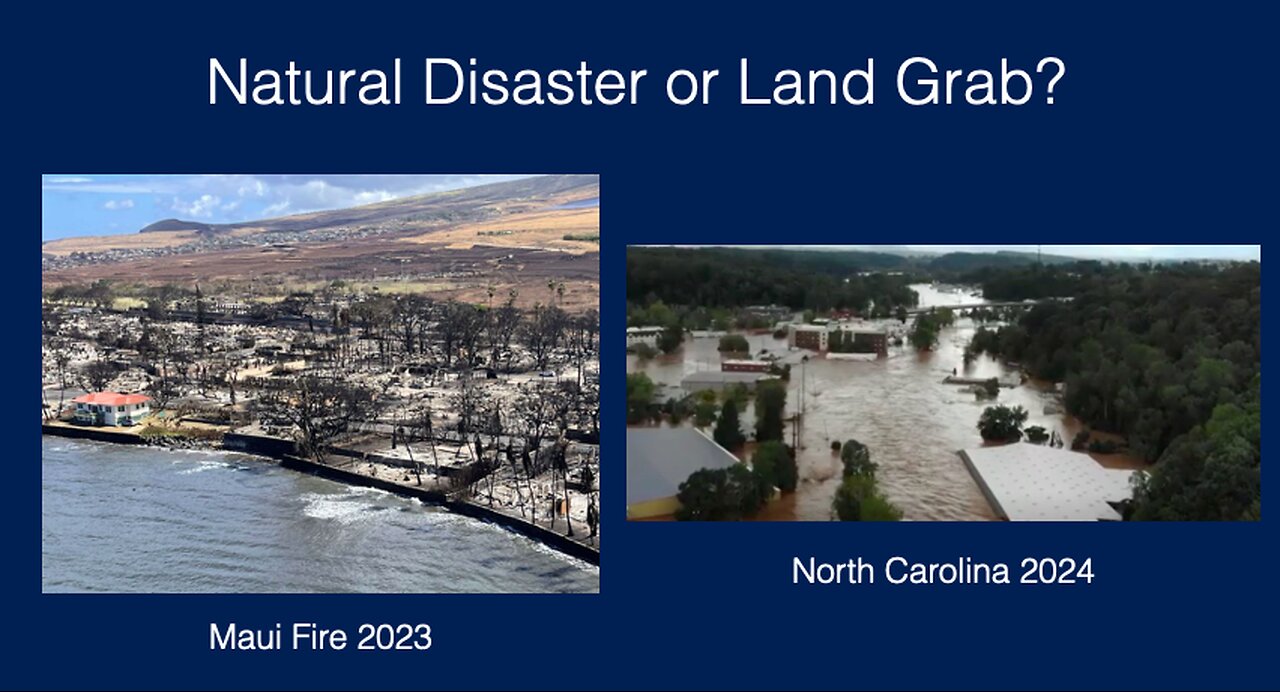 Natural Disaster or Land Grab?

Maui Fire 2023

North Carolina 2024